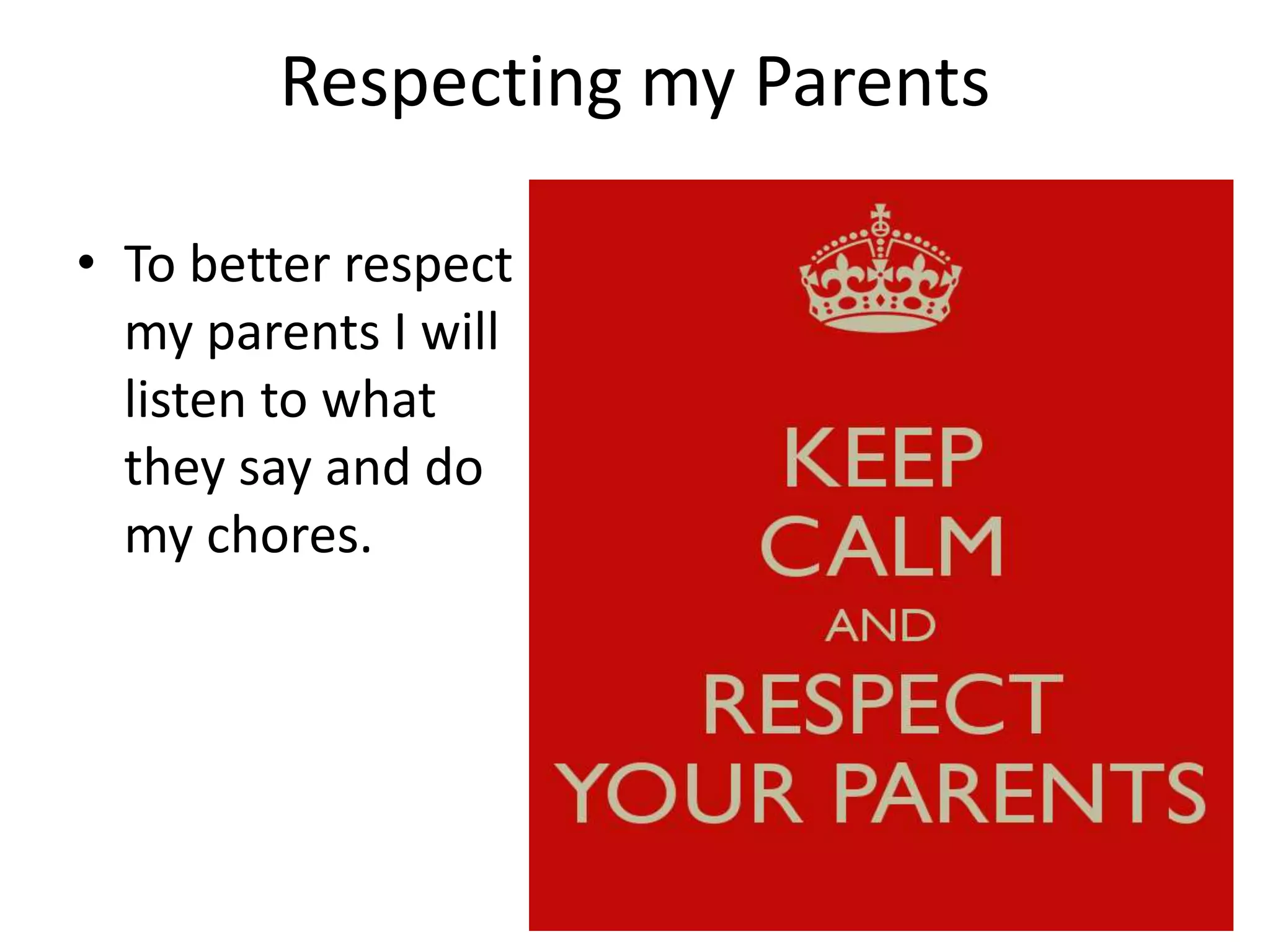 Respecting my Parents

• To better respect my parents I will listen to what they say and do my chores.

KEEP
CALM
AND
RESPECT
YOUR PARENTS